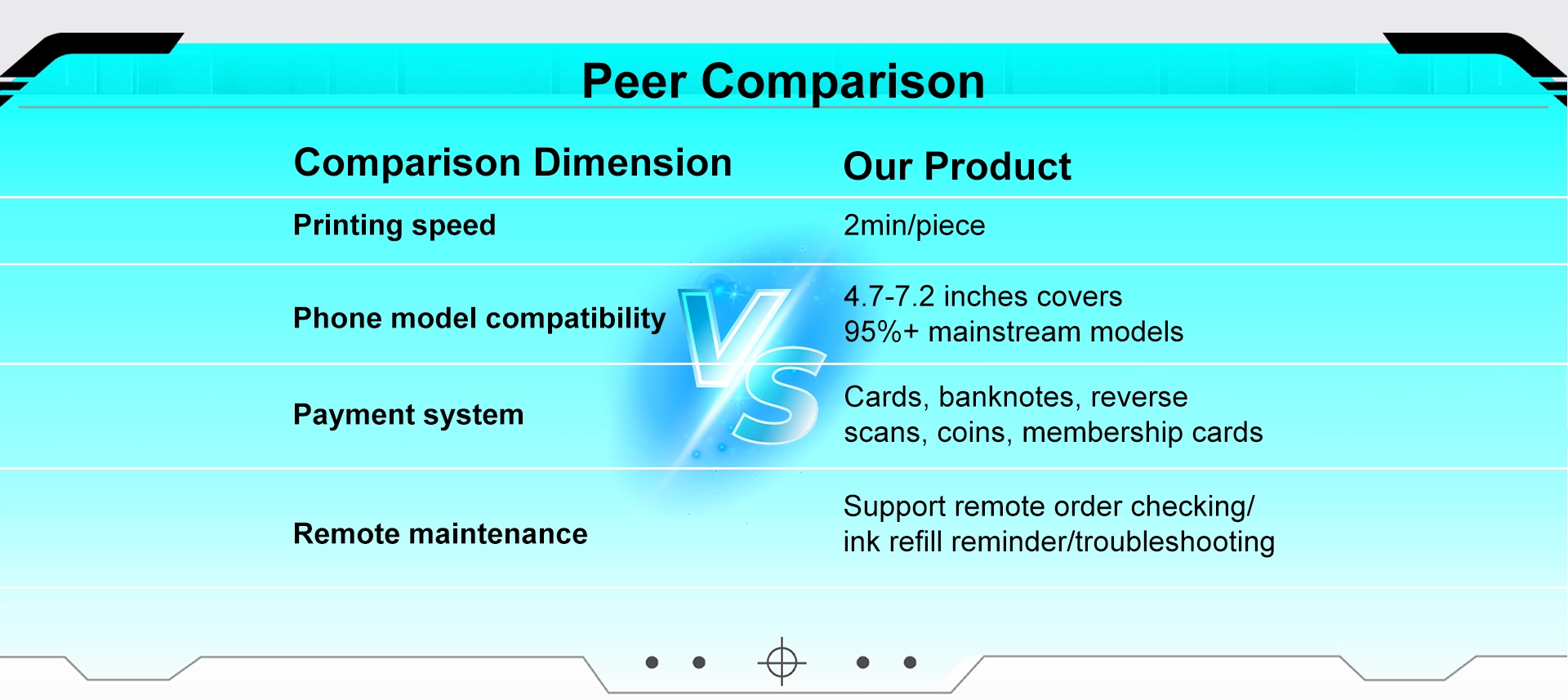 Peer Comparison

| Comparison Dimension | Our Product |
|---|---|
| Printing speed | 2min/piece |
| Phone model compatibility | 4.7-7.2 inches covers 95%+ mainstream models |
| Payment system | Cards, banknotes, reverse scans, coins, membership cards |
| Remote maintenance | Support remote order checking/ ink refill reminder/troubleshooting |

VS